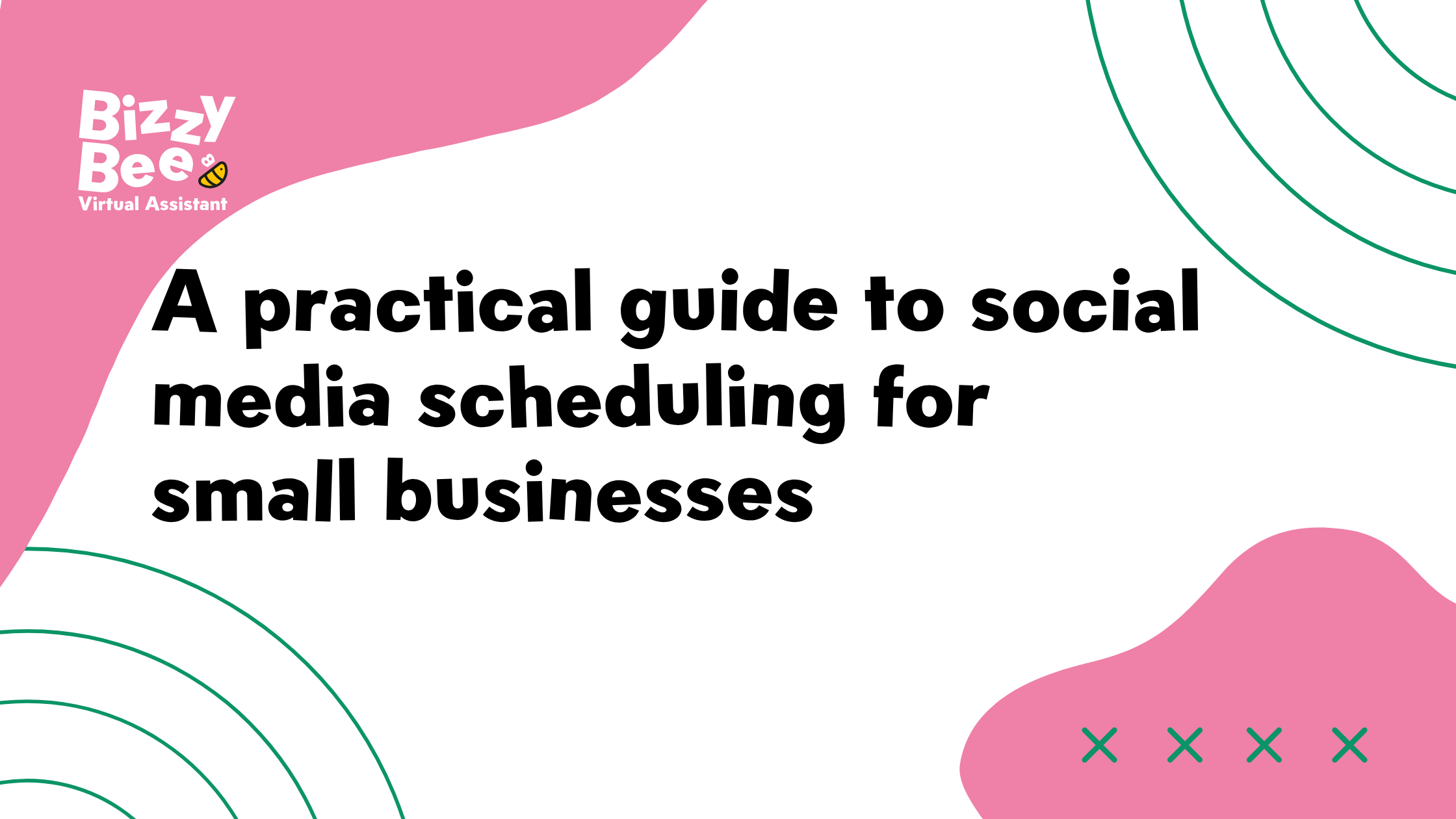 Bizzy Bee
Virtual Assistant

A practical guide to social media scheduling for small businesses